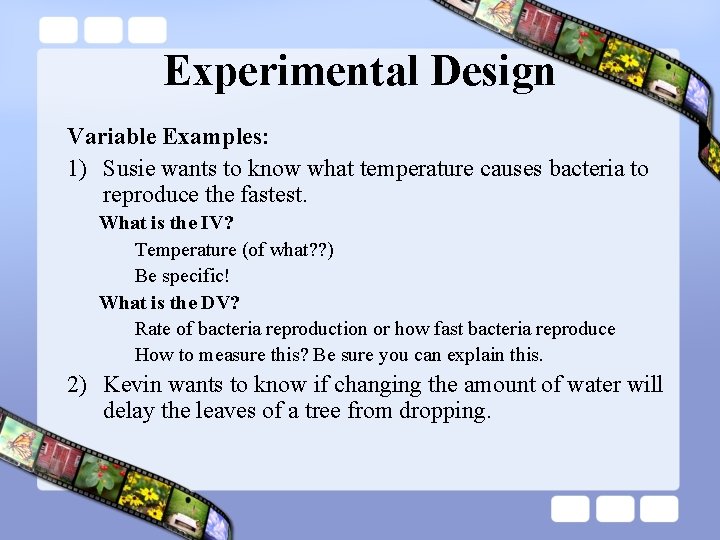 Experimental Design

Variable Examples:

1) Susie wants to know what temperature causes bacteria to reproduce the fastest.

What is the IV?

Temperature (of what??)

Be specific!

What is the DV?

Rate of bacteria reproduction or how fast bacteria reproduce

How to measure this? Be sure you can explain this.

2) Kevin wants to know if changing the amount of water will delay the leaves of a tree from dropping.